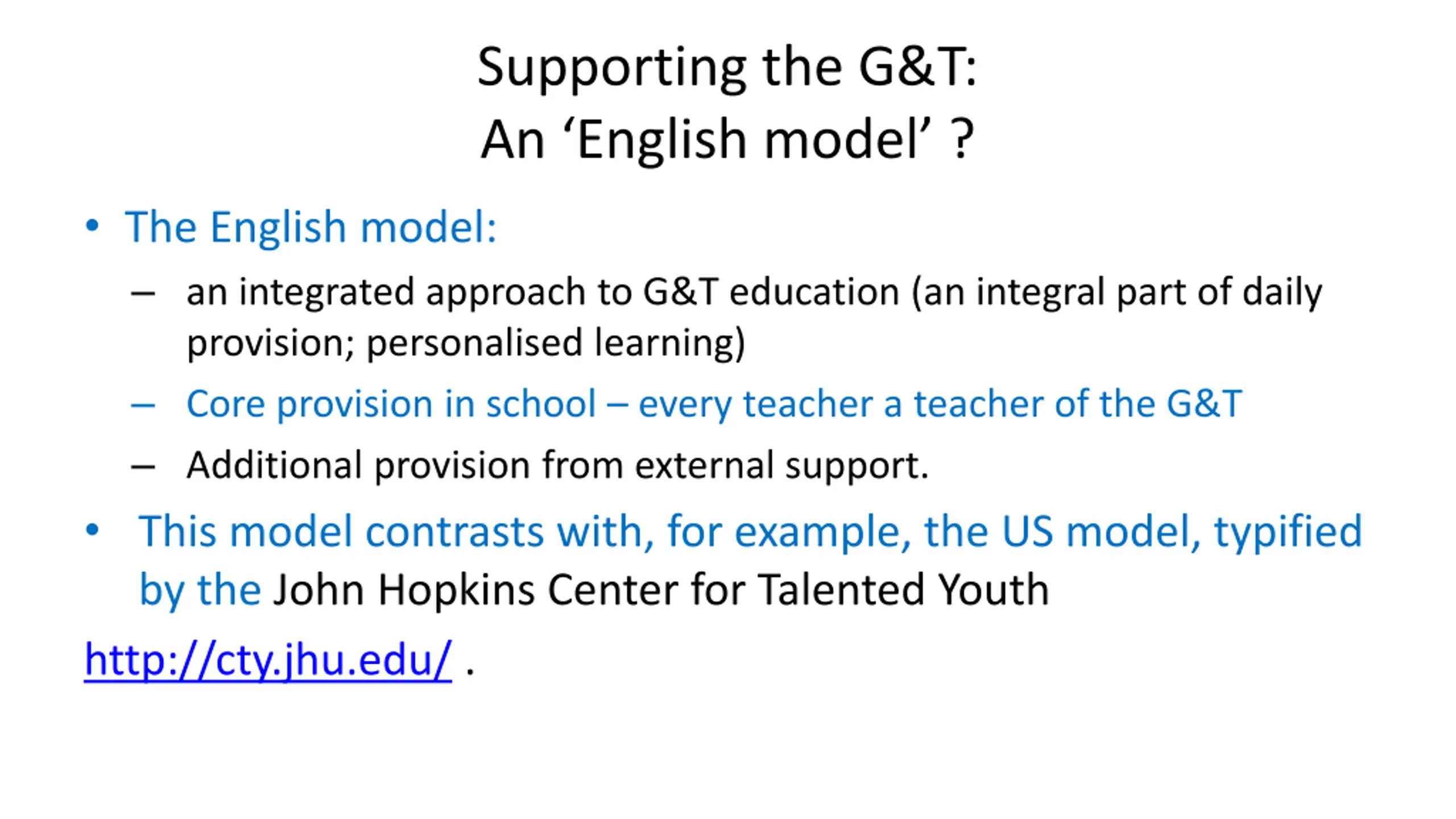 Supporting the G&T:
An ‘English model’ ?

• The English model:
– an integrated approach to G&T education (an integral part of daily provision; personalised learning)
– Core provision in school – every teacher a teacher of the G&T
– Additional provision from external support.
• This model contrasts with, for example, the US model, typified by the John Hopkins Center for Talented Youth

http://cty.jhu.edu/ .